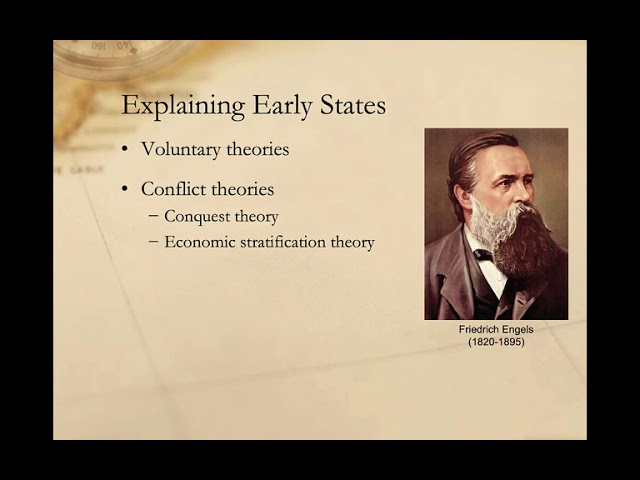 Explaining Early States

• Voluntary theories

• Conflict theories
 – Conquest theory
 – Economic stratification theory

Friedrich Engels
(1820-1895)